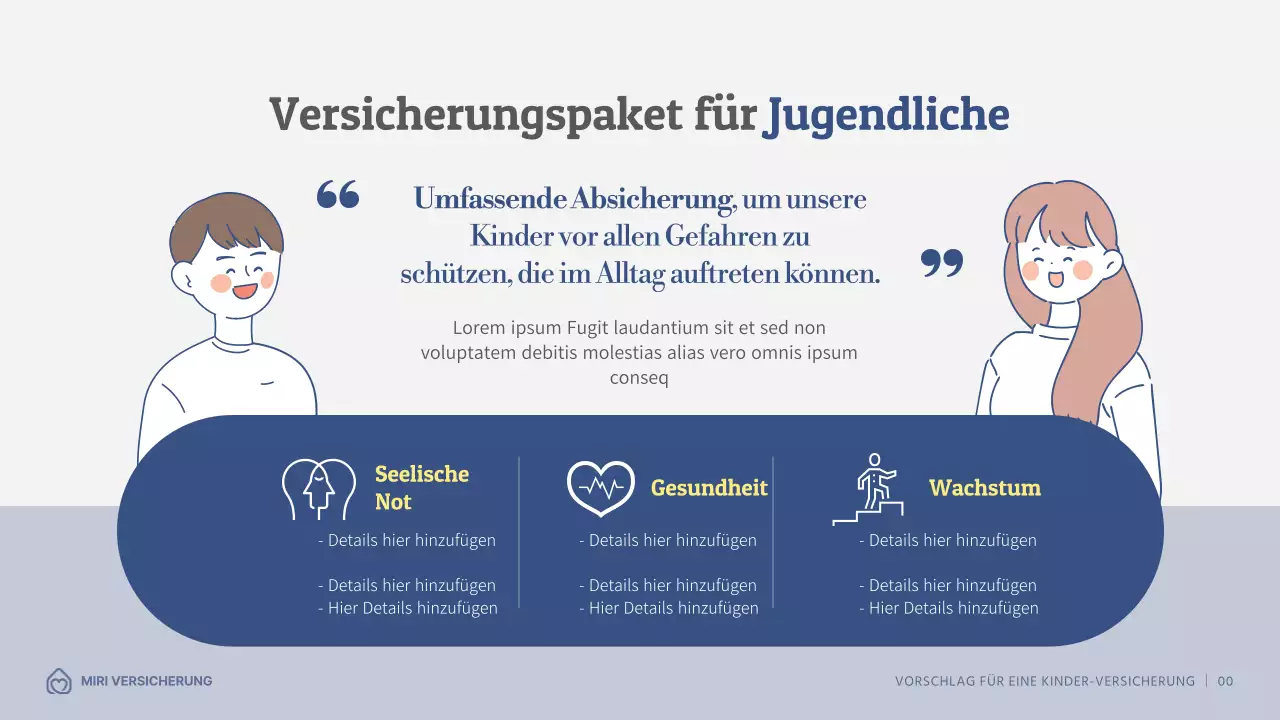 Versicherungspaket für Jugendliche

“ Umfassende Absicherung, um unsere Kinder vor allen Gefahren zu schützen, die im Alltag auftreten können. ”

Lorem ipsum Fugit laudantium sit et sed non voluptatem debitis molestias alias vero omnis ipsum conseq

Seelische Not
- Details hier hinzufügen

- Details hier hinzufügen
- Hier Details hinzufügen

Gesundheit
- Details hier hinzufügen

- Details hier hinzufügen
- Hier Details hinzufügen

Wachstum
- Details hier hinzufügen

- Details hier hinzufügen
- Hier Details hinzufügen

MIRI VERSICHERUNG

VORSCHLAG FÜR EINE KINDER-VERSICHERUNG | 00